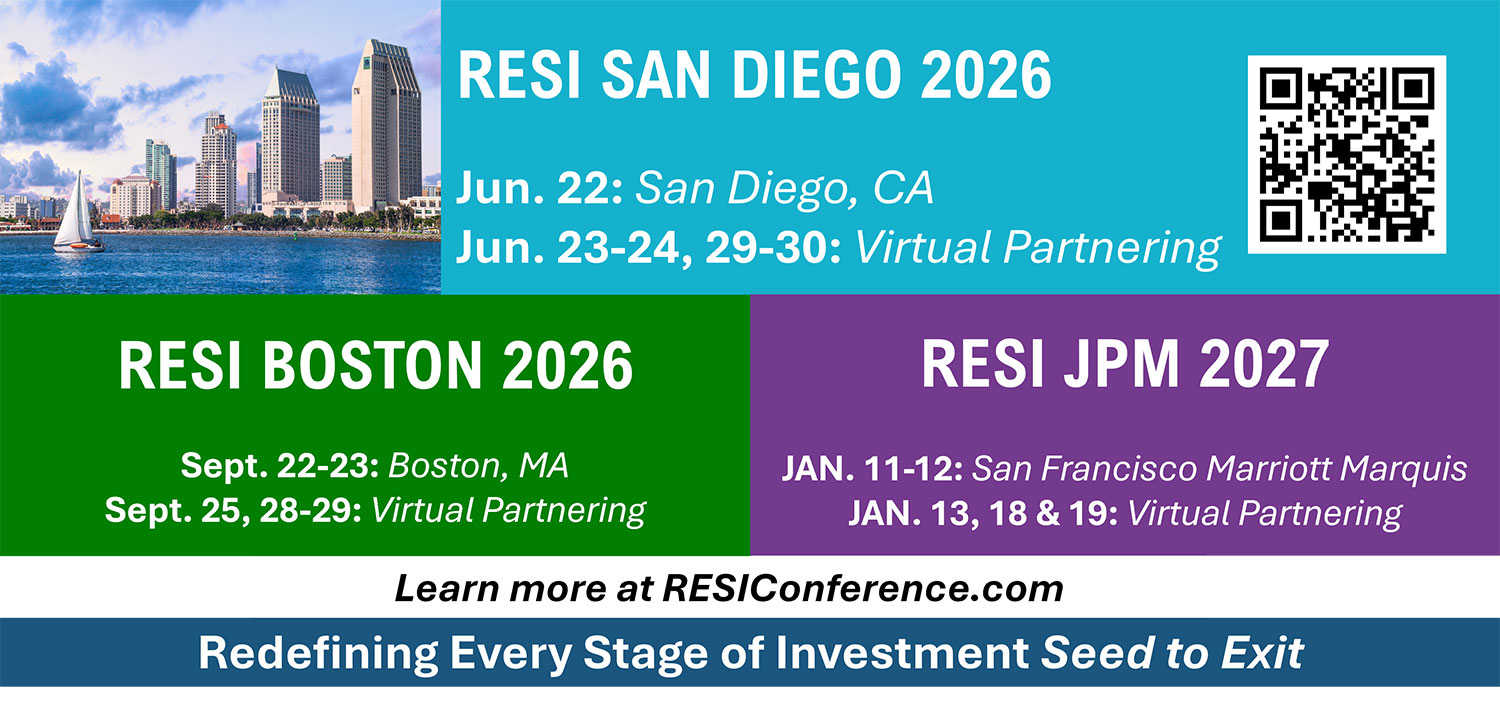 RESI SAN DIEGO 2026

Jun. 22: San Diego, CA
Jun. 23-24, 29-30: Virtual Partnering

RESI BOSTON 2026

Sept. 22-23: Boston, MA
Sept. 25, 28-29: Virtual Partnering

RESI JPM 2027

JAN. 11-12: San Francisco Marriott Marquis
JAN. 13, 18 & 19: Virtual Partnering

Learn more at RESIConference.com

Redefining Every Stage of Investment Seed to Exit